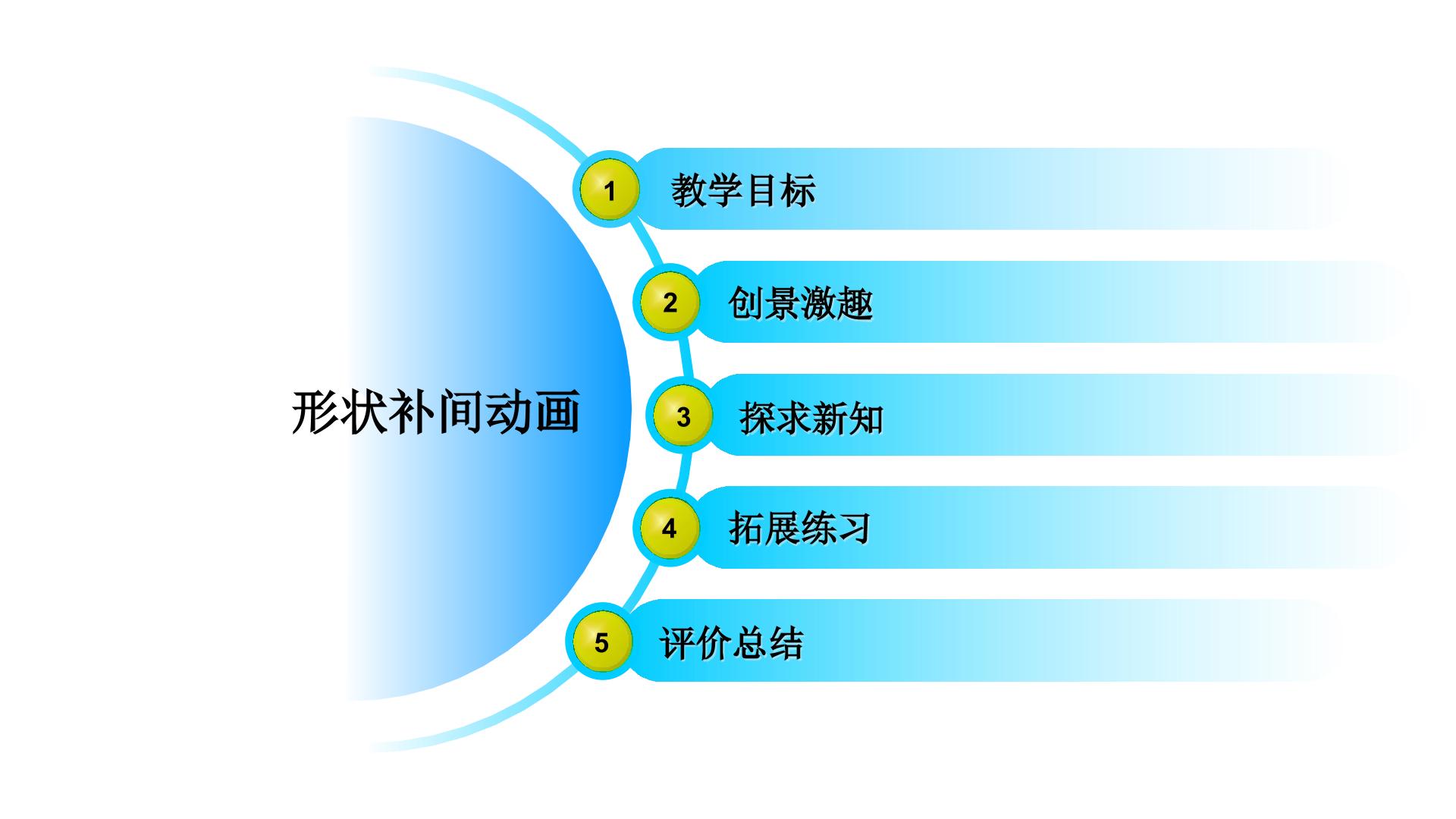 形状补间动画

1 教学目标

2 创景激趣

3 探求新知

4 拓展练习

5 评价总结